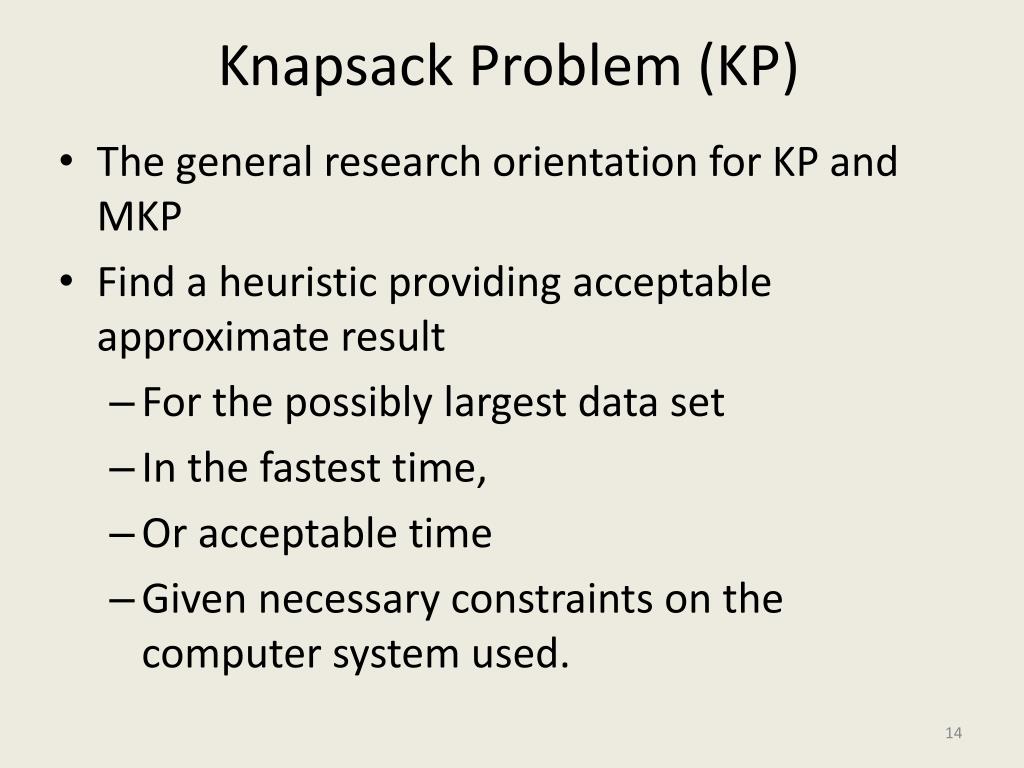 Knapsack Problem (KP)

• The general research orientation for KP and MKP
• Find a heuristic providing acceptable approximate result
– For the possibly largest data set
– In the fastest time,
– Or acceptable time
– Given necessary constraints on the computer system used.

14